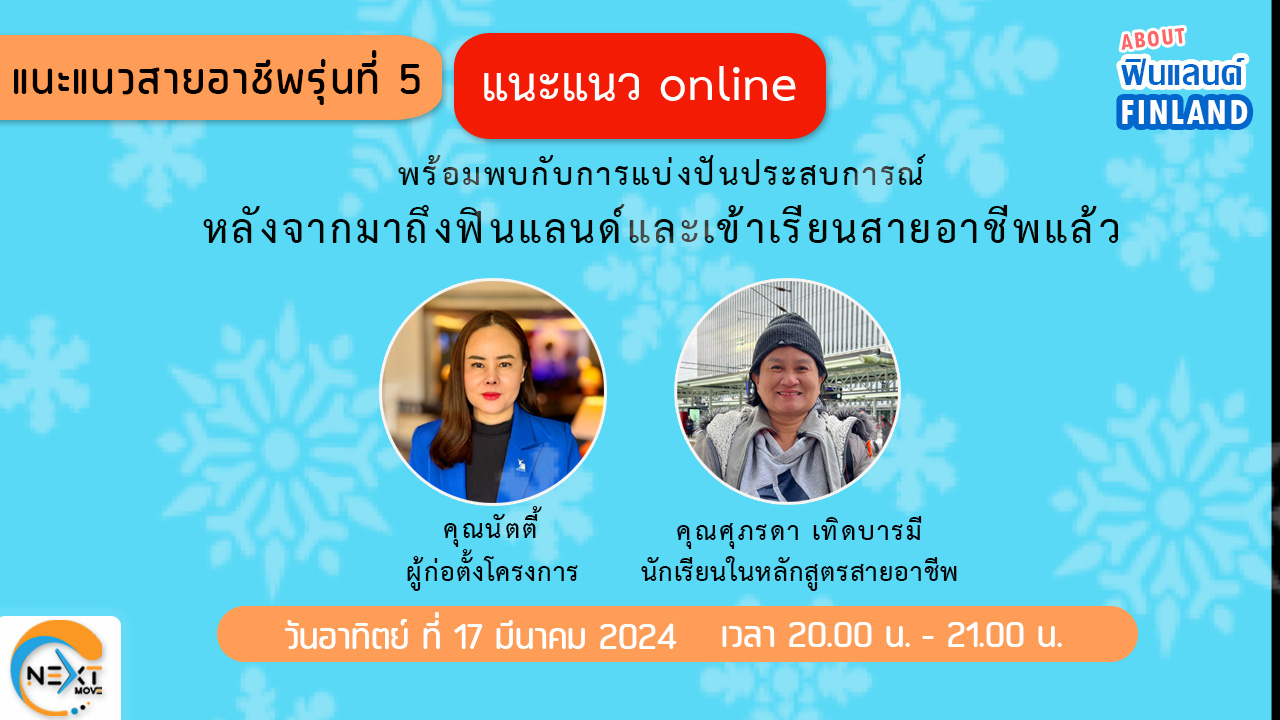 แนะแนวสายอาชีพรุ่นที่ 5

แนะแนว online

ABOUT
ฟินแลนด์
FINLAND

พร้อมพบกับการแบ่งปันประสบการณ์
หลังจากมาถึงฟินแลนด์และเข้าเรียนสายอาชีพแล้ว

คุณนัตตี้
ผู้ก่อตั้งโครงการ

คุณศุภรดา เทิดบารมี
นักเรียนในหลักสูตรสายอาชีพ

วันอาทิตย์ ที่ 17 มีนาคม 2024 เวลา 20.00 น. - 21.00 น.

NEXT MOVE